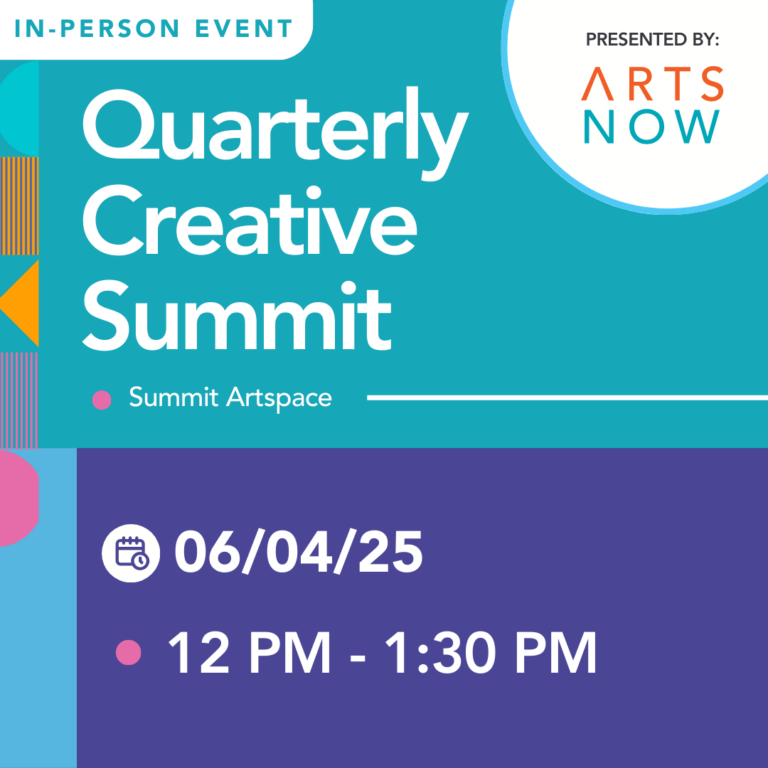 IN-PERSON EVENT

PRESENTED BY:
ARTS NOW

Quarterly Creative Summit

Summit Artspace

06/04/25

12 PM - 1:30 PM